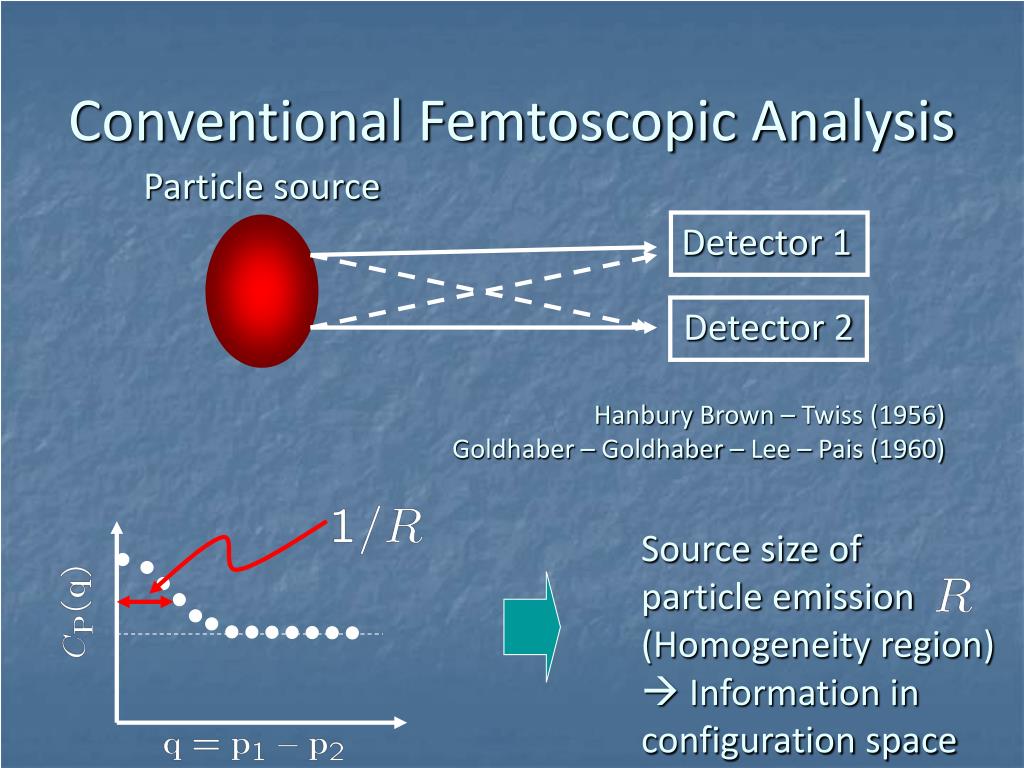 Conventional Femtoscopic Analysis

Particle source

Detector 1

Detector 2

Hanbury Brown – Twiss (1956)
Goldhaber – Goldhaber – Lee – Pais (1960)

$1/R$

$C_{\mathrm{P}}(\mathrm{q})$

$\mathrm{q} = \mathrm{p}_1 - \mathrm{p}_2$

Source size of particle emission $R$ (Homogeneity region) → Information in configuration space